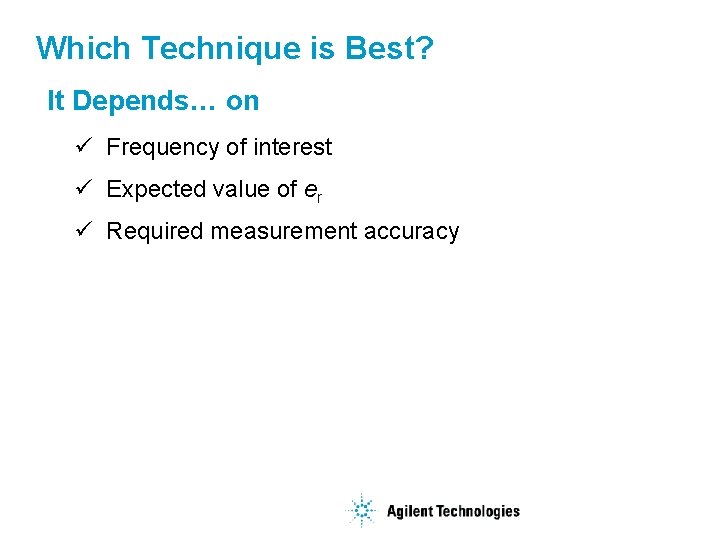 Which Technique is Best?

It Depends… on

✓ Frequency of interest

✓ Expected value of $e_r$

✓ Required measurement accuracy

Agilent Technologies